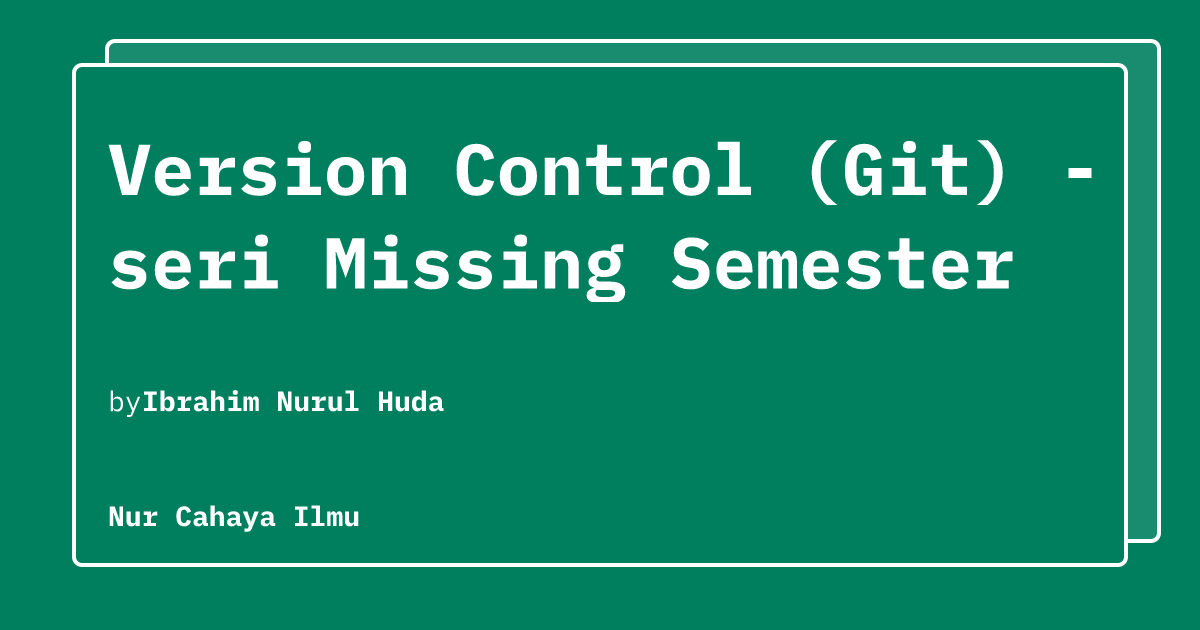 Version Control (Git) - seri Missing Semester

byIbrahim Nurul Huda

Nur Cahaya Ilmu